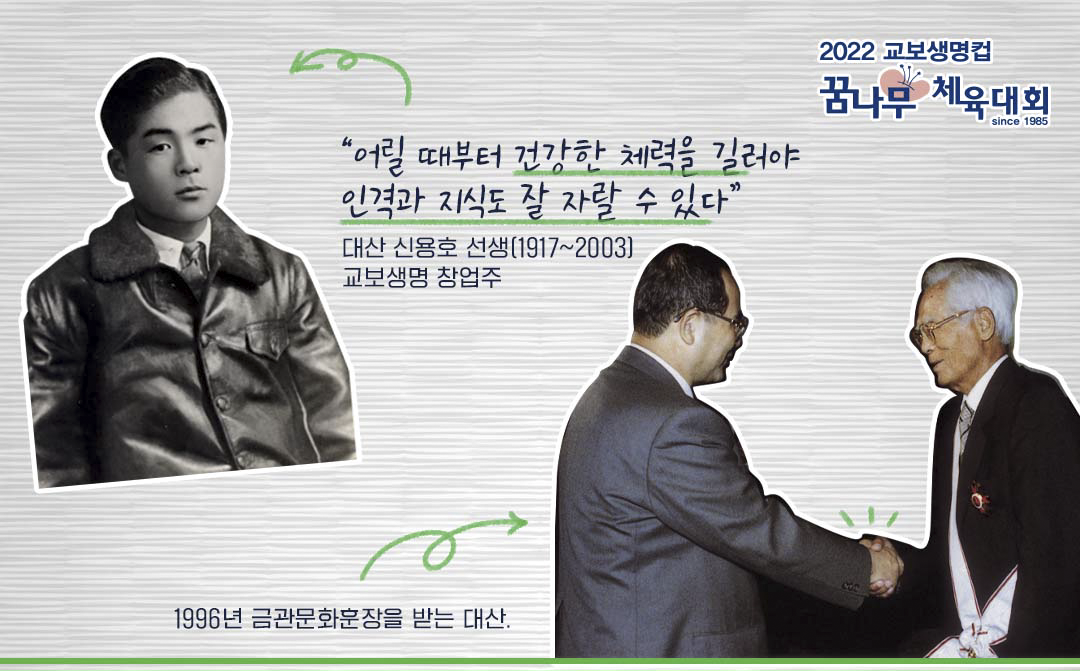 2022 교보생명컵
꿈나무 체육대회
since 1985

"어릴 때부터 건강한 체력을 길러야 인격과 지식도 잘 자랄 수 있다"

대산 신용호 선생(1917~2003)
교보생명 창업주

1996년 금관문화훈장을 받는 대산.